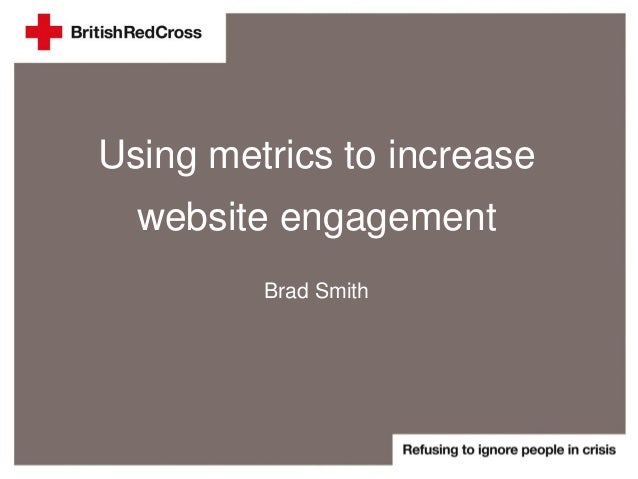 BritishRedCross

Using metrics to increase website engagement

Brad Smith

Refusing to ignore people in crisis